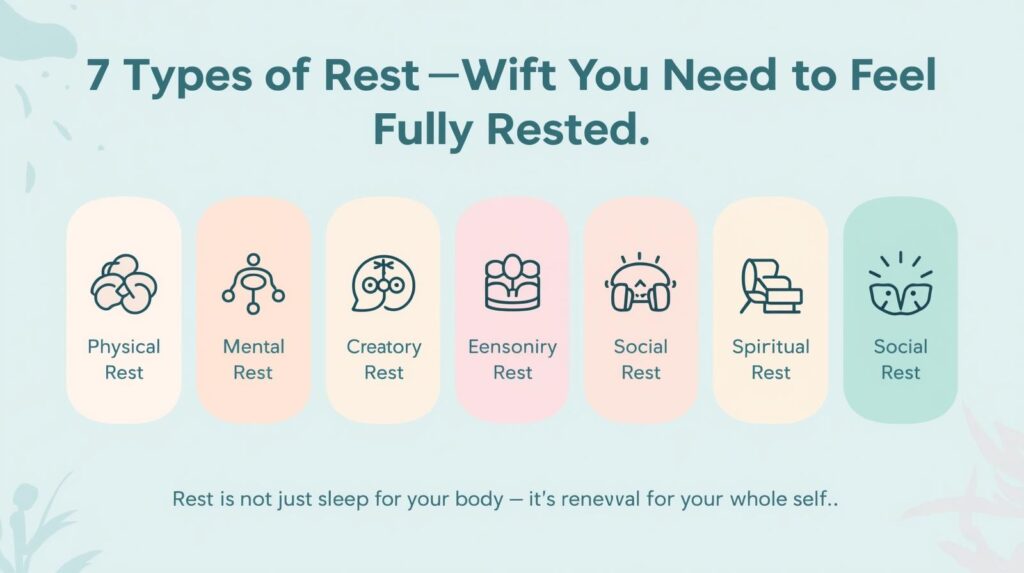 7 Types of Rest —Wift You Need to Feel Fully Rested.

Physical Rest

Mental Rest

Creatory Rest

Eensoniry Rest

Social Rest

Spiritual Rest

Social Rest

Rest is not just sleep for your body — it's renevval for your whole self..